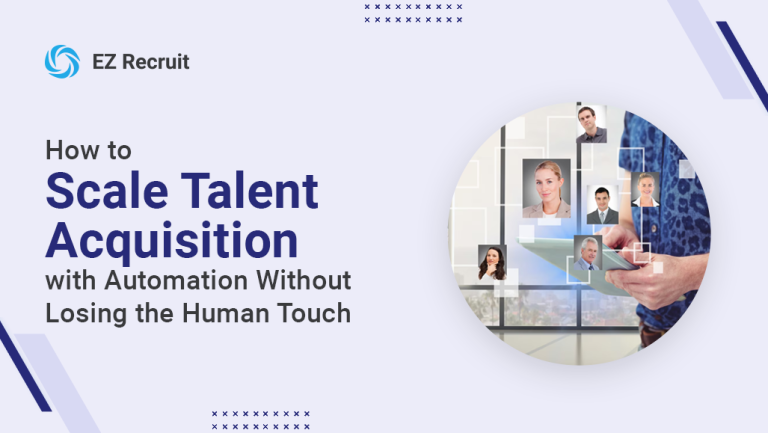 EZ Recruit

How to
Scale Talent Acquisition
with Automation Without Losing the Human Touch